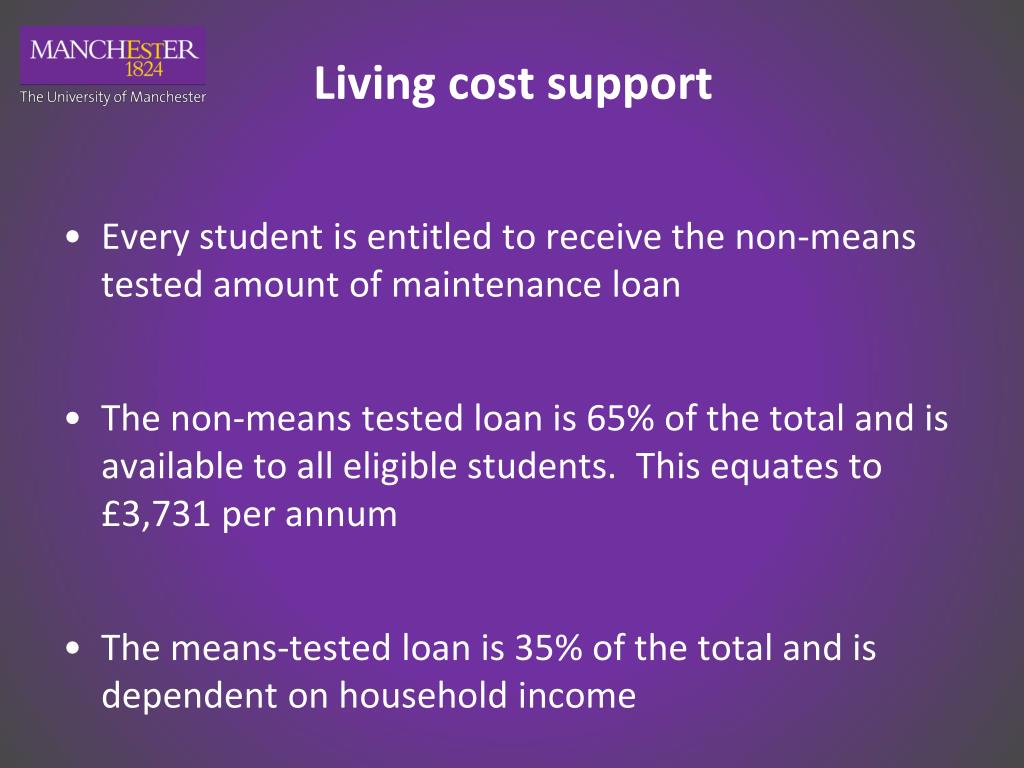 MANCHESTER
1824
The University of Manchester

Living cost support

• Every student is entitled to receive the non-means tested amount of maintenance loan

• The non-means tested loan is 65% of the total and is available to all eligible students. This equates to £3,731 per annum

• The means-tested loan is 35% of the total and is dependent on household income